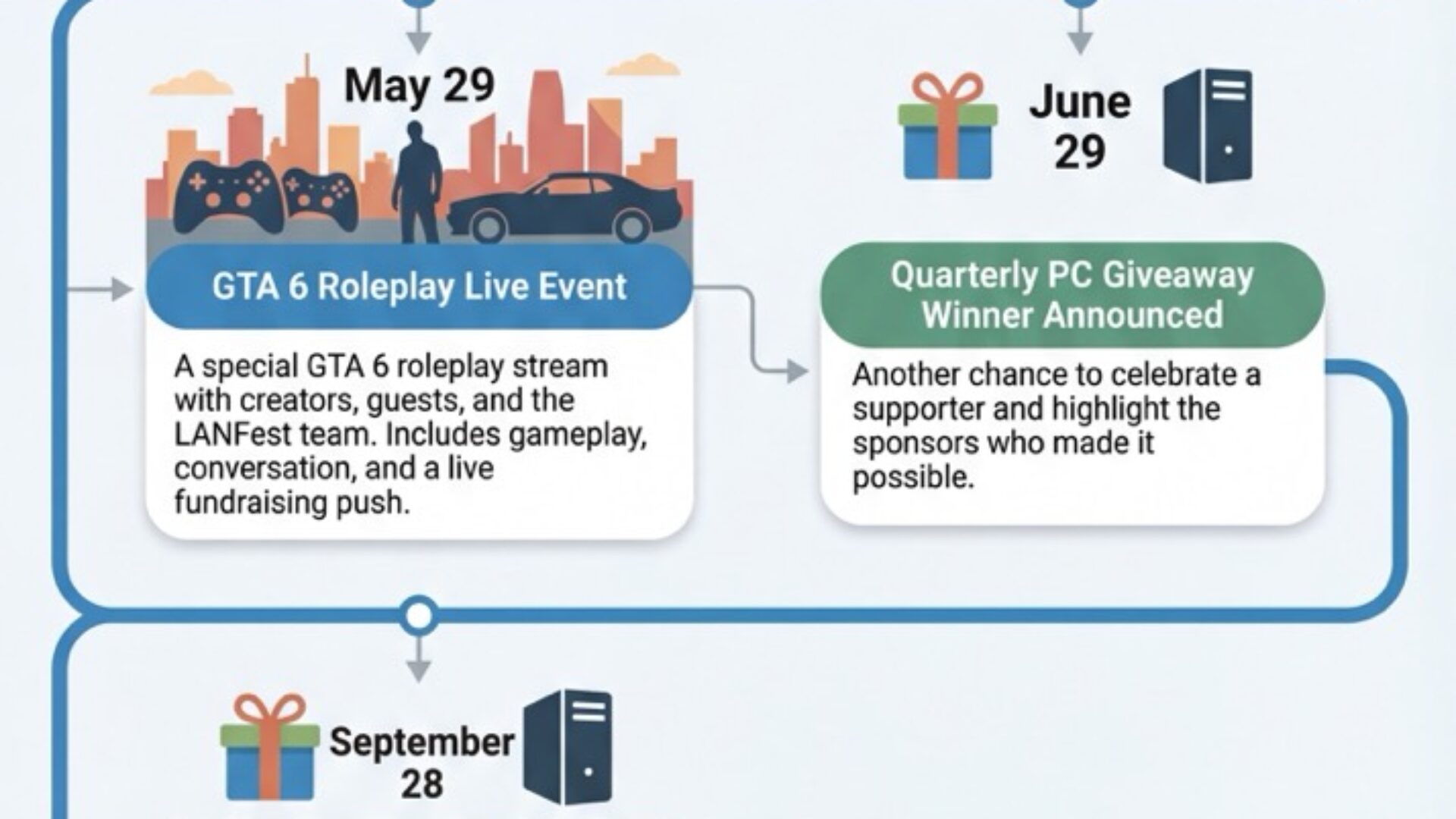 May 29

GTA 6 Roleplay Live Event

A special GTA 6 roleplay stream with creators, guests, and the LANFest team. Includes gameplay, conversation, and a live fundraising push.

June 29

Quarterly PC Giveaway Winner Announced

Another chance to celebrate a supporter and highlight the sponsors who made it possible.

September 28